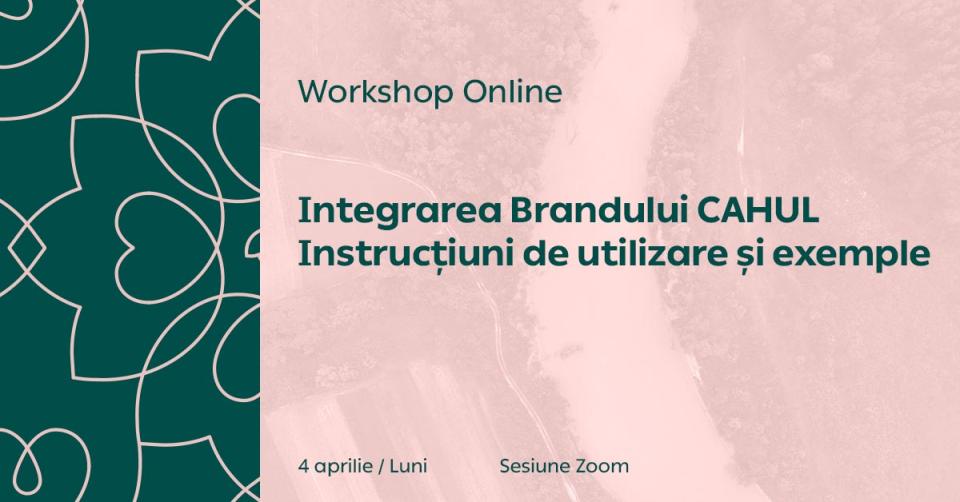 Workshop Online

Integrarea Brandului CAHUL
Instrucțiuni de utilizare și exemple

4 aprilie / Luni

Sesiune Zoom